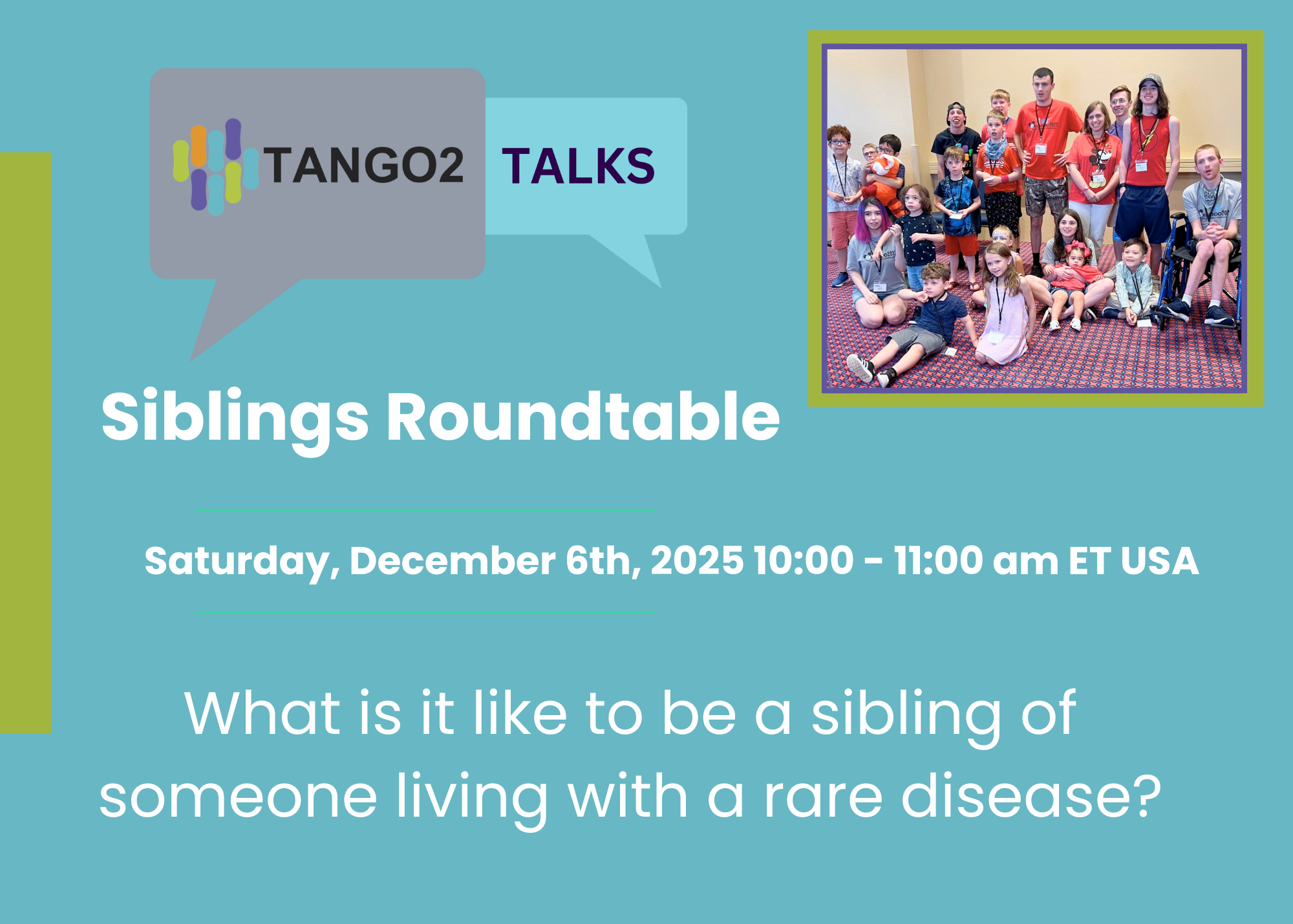 TANGO2 TALKS

Siblings Roundtable

Saturday, December 6th, 2025 10:00 - 11:00 am ET USA

What is it like to be a sibling of someone living with a rare disease?